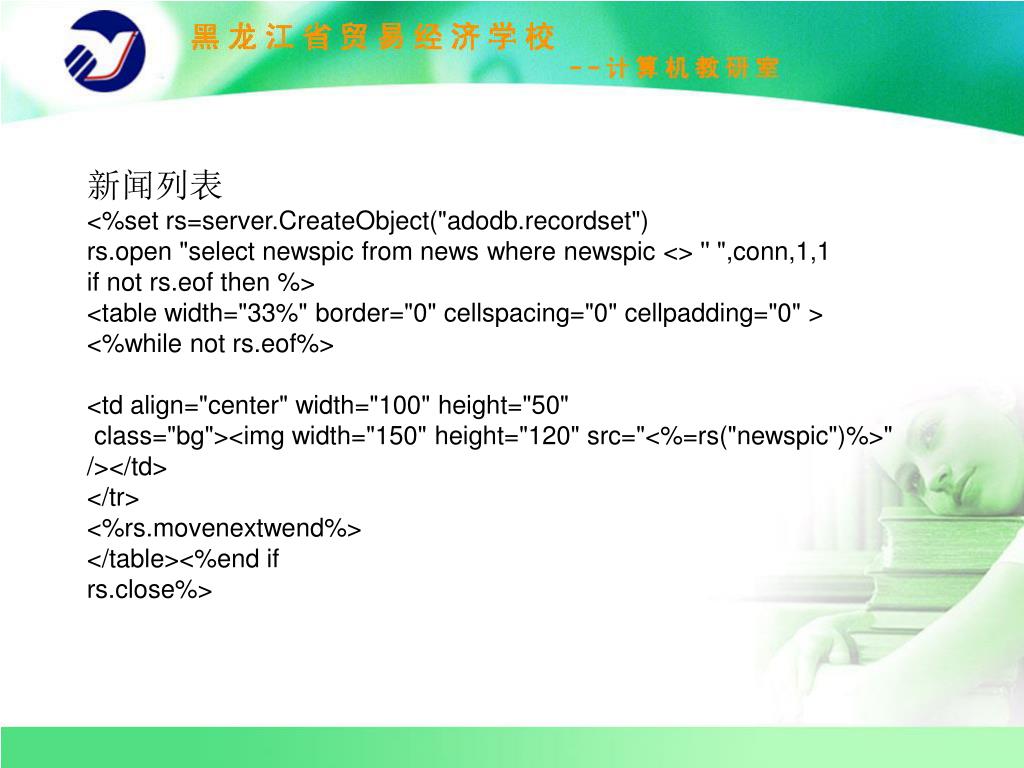 黑龙江省贸易经济学校
--计算机教研室

新闻列表
<%set rs=server.CreateObject("adodb.recordset")
rs.open "select newspic from news where newspic <> '' ",conn,1,1
if not rs.eof then %>
<table width="33%" border="0" cellspacing="0" cellpadding="0" >
<%while not rs.eof%>

<td align="center" width="100" height="50"
class="bg"><img width="150" height="120" src="<%=rs("newspic")%>" /></td>
</tr>
<%rs.movenextwend%>
</table><%end if
rs.close%>